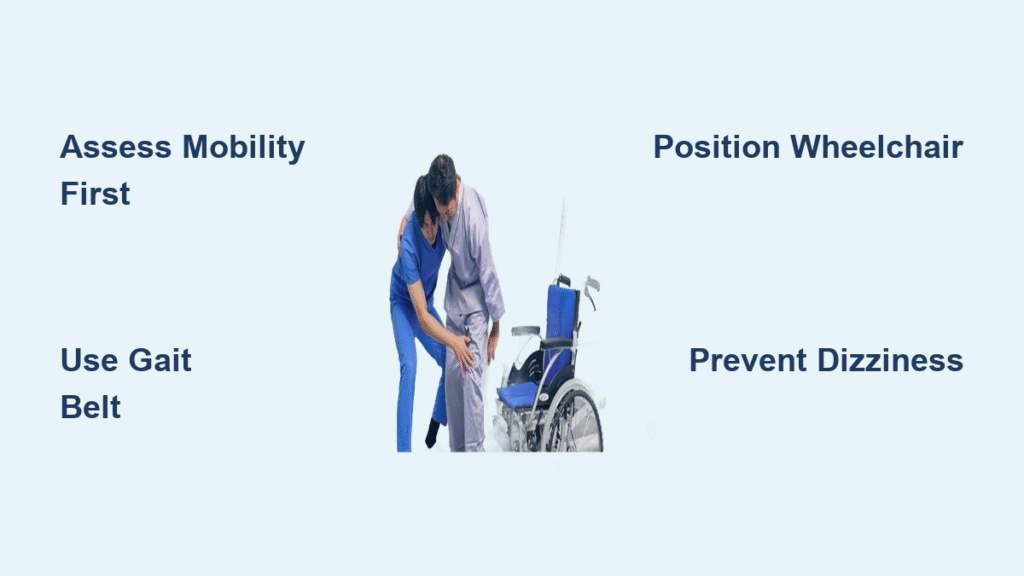 Assess Mobility First

Position Wheelchair

Use Gait Belt

Prevent Dizziness